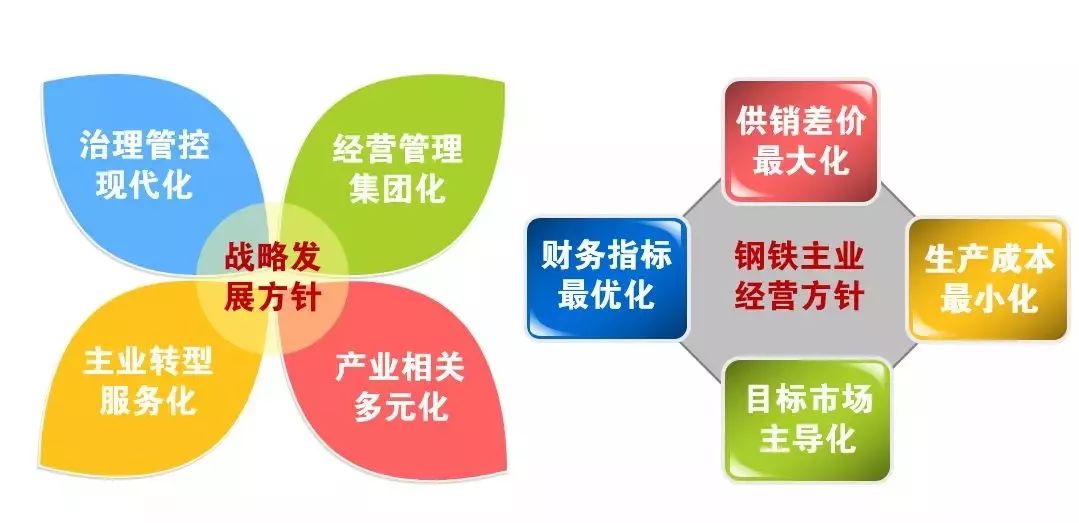 治理管控现代化

经营管理集团化

战略发展方针

主业转型服务化

产业相关多元化

供销差价最大化

财务指标最优化

钢铁主业经营方针

生产成本最小化

目标市场主导化